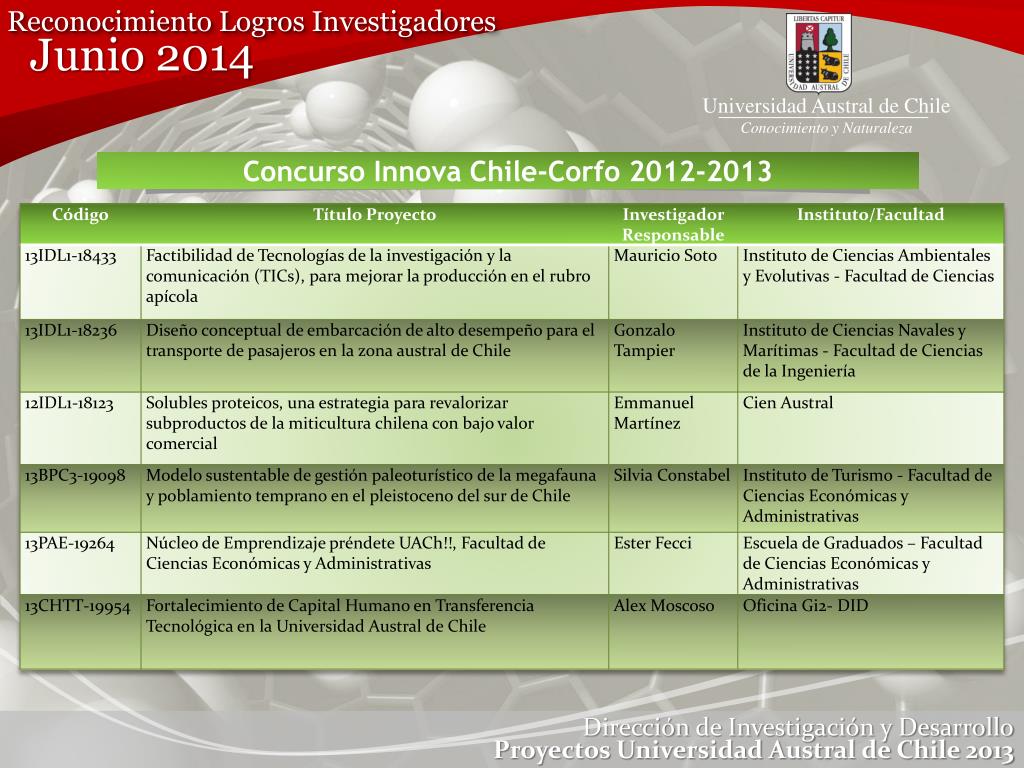 Reconocimiento Logros Investigadores
Junio 2014

LIBERTAS CAPITUR
UNIVERSIDAD AUSTRAL DE CHILE

Universidad Austral de Chile
Conocimiento y Naturaleza

Concurso Innova Chile-Corfo 2012-2013

| Código | Título Proyecto | Investigador Responsable | Instituto/Facultad |
|---|---|---|---|
| 13IDL1-18433 | Factibilidad de Tecnologías de la investigación y la comunicación (TICs), para mejorar la producción en el rubro apícola | Mauricio Soto | Instituto de Ciencias Ambientales y Evolutivas - Facultad de Ciencias |
| 13IDL1-18236 | Diseño conceptual de embarcación de alto desempeño para el transporte de pasajeros en la zona austral de Chile | Gonzalo Tampier | Instituto de Ciencias Navales y Marítimas - Facultad de Ciencias de la Ingeniería |
| 12IDL1-18123 | Solubles proteicos, una estrategia para revalorizar subproductos de la miticultura chilena con bajo valor comercial | Emmanuel Martínez | Cien Austral |
| 13BPC3-19098 | Modelo sustentable de gestión paleoturístico de la megafauna y poblamiento temprano en el pleistoceno del sur de Chile | Silvia Constabel | Instituto de Turismo - Facultad de Ciencias Económicas y Administrativas |
| 13PAE-19264 | Núcleo de Emprendizaje préndete UACh!!, Facultad de Ciencias Económicas y Administrativas | Ester Fecci | Escuela de Graduados – Facultad de Ciencias Económicas y Administrativas |
| 13CHTT-19954 | Fortalecimiento de Capital Humano en Transferencia Tecnológica en la Universidad Austral de Chile | Alex Moscoso | Oficina Gi2- DID |

Dirección de Investigación y Desarrollo
Proyectos Universidad Austral de Chile 2013